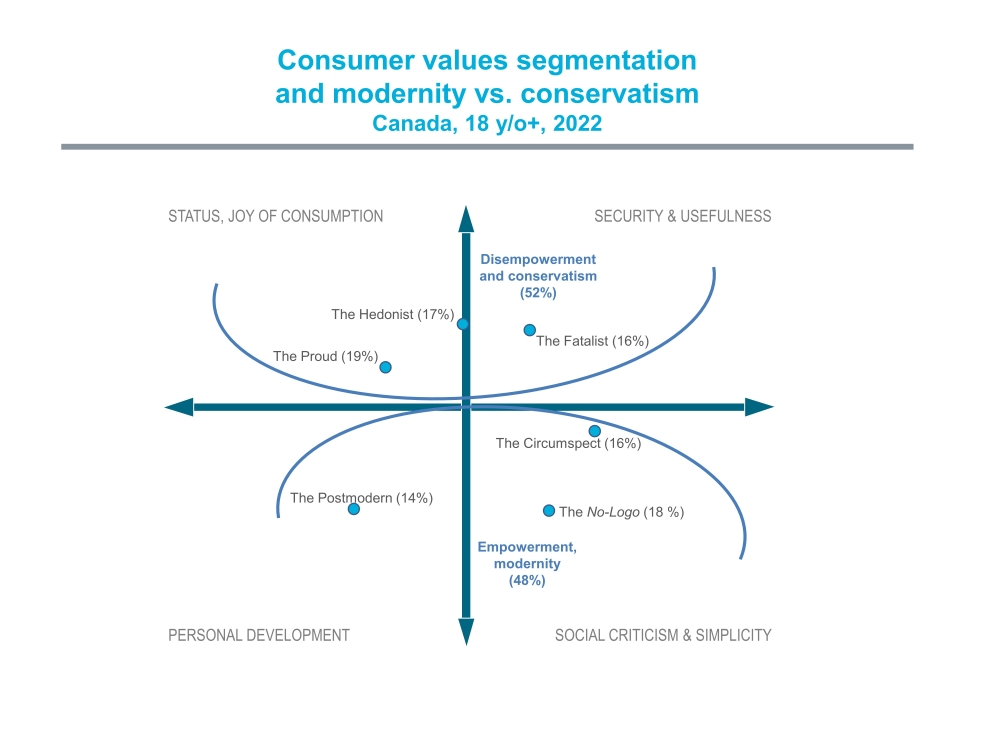 Consumer values segmentation and modernity vs. conservatism
Canada, 18 y/o+, 2022

STATUS, JOY OF CONSUMPTION

SECURITY & USEFULNESS

Disempowerment and conservatism (52%)

The Hedonist (17%)

The Fatalist (16%)

The Proud (19%)

The Circumspect (16%)

The Postmodern (14%)

The No-Logo (18 %)

Empowerment, modernity (48%)

PERSONAL DEVELOPMENT

SOCIAL CRITICISM & SIMPLICITY